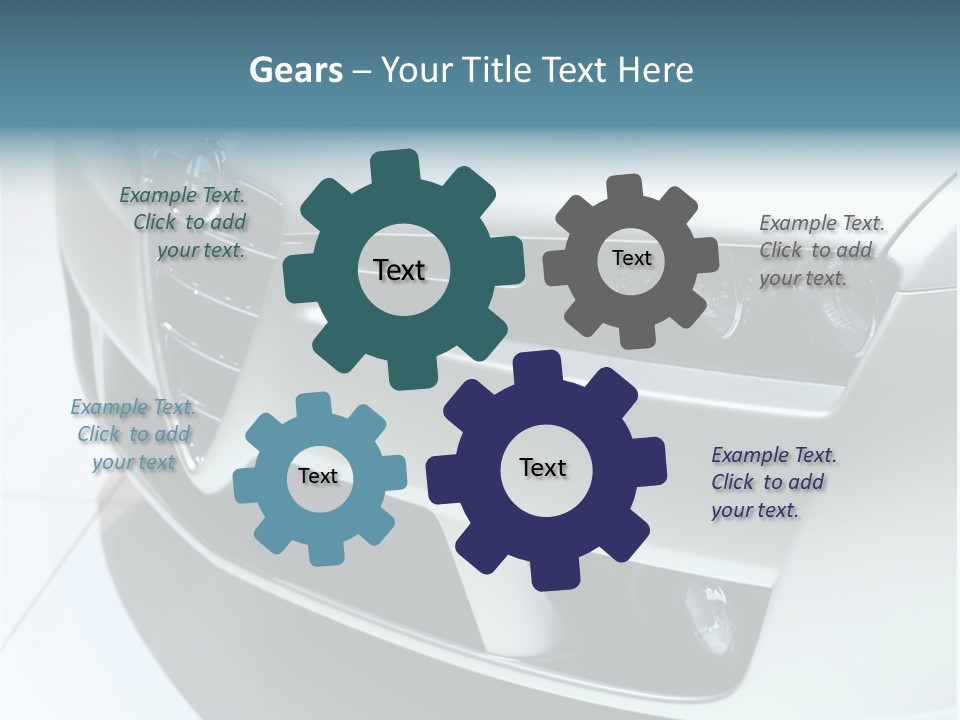 Gears – Your Title Text Here

Example Text. Click to add your text.

Text

Text

Example Text. Click to add your text.

Example Text. Click to add your text

Text

Text

Example Text. Click to add your text.